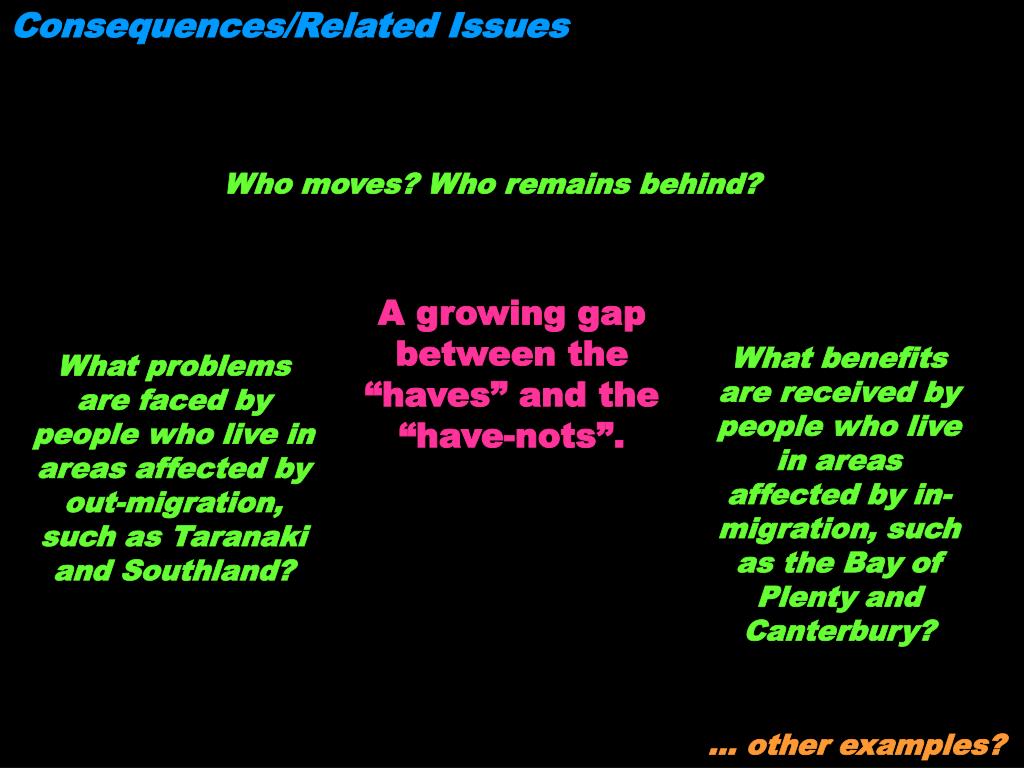 Consequences/Related Issues

Who moves? Who remains behind?

What problems are faced by people who live in areas affected by out-migration, such as Taranaki and Southland?

A growing gap between the “haves” and the “have-nots”.

What benefits are received by people who live in areas affected by in-migration, such as the Bay of Plenty and Canterbury?

… other examples?